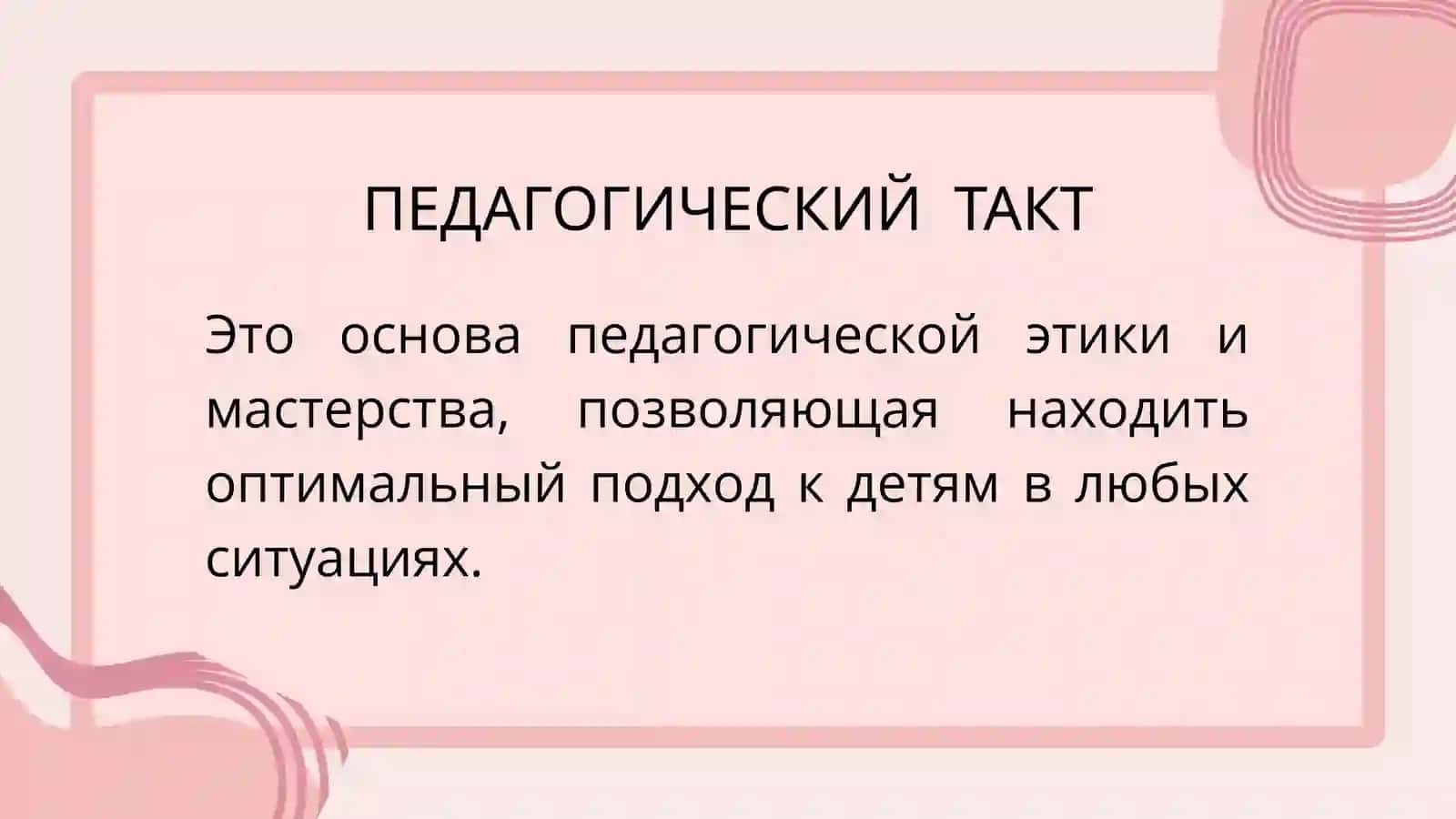 ПЕДАГОГИЧЕСКИЙ ТАКТ

Это основа педагогической этики и мастерства, позволяющая находить оптимальный подход к детям в любых ситуациях.